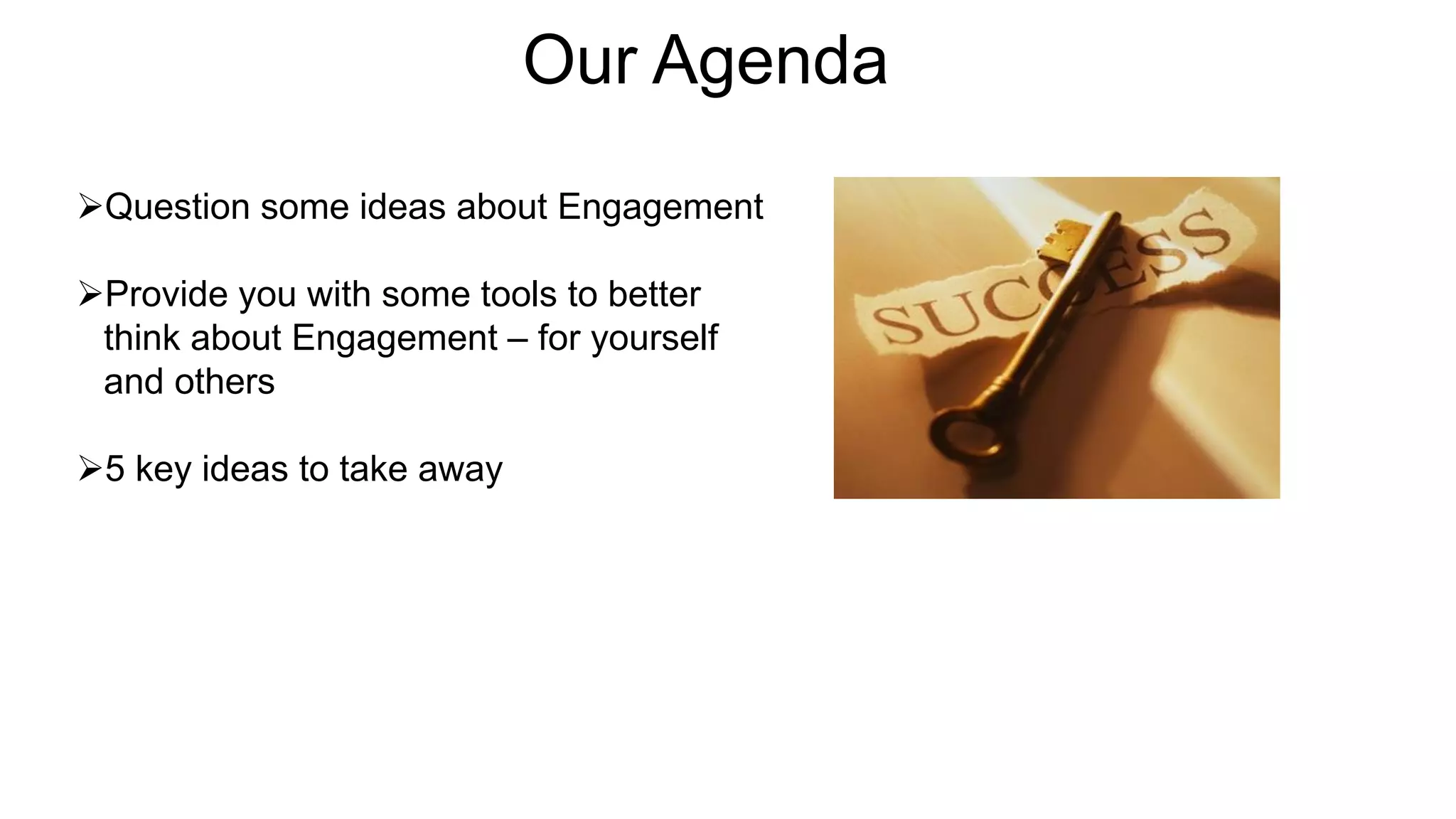 Our Agenda

➢Question some ideas about Engagement

➢Provide you with some tools to better think about Engagement – for yourself and others

➢5 key ideas to take away

SUCCESS